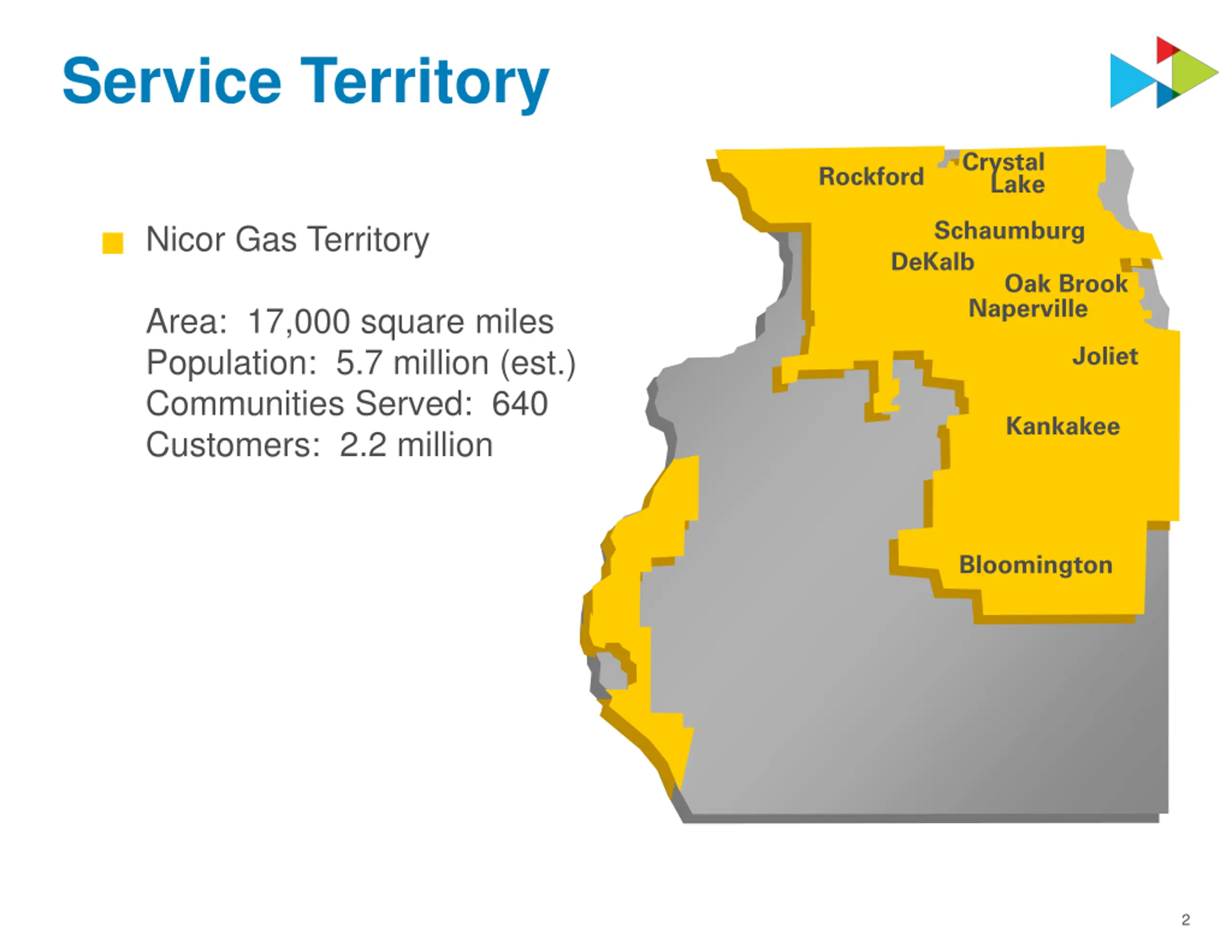 Service Territory

Nicor Gas Territory

Area: 17,000 square miles
Population: 5.7 million (est.)
Communities Served: 640
Customers: 2.2 million

Rockford
Crystal Lake
Schaumburg
DeKalb
Oak Brook
Naperville
Joliet
Kankakee
Bloomington

2